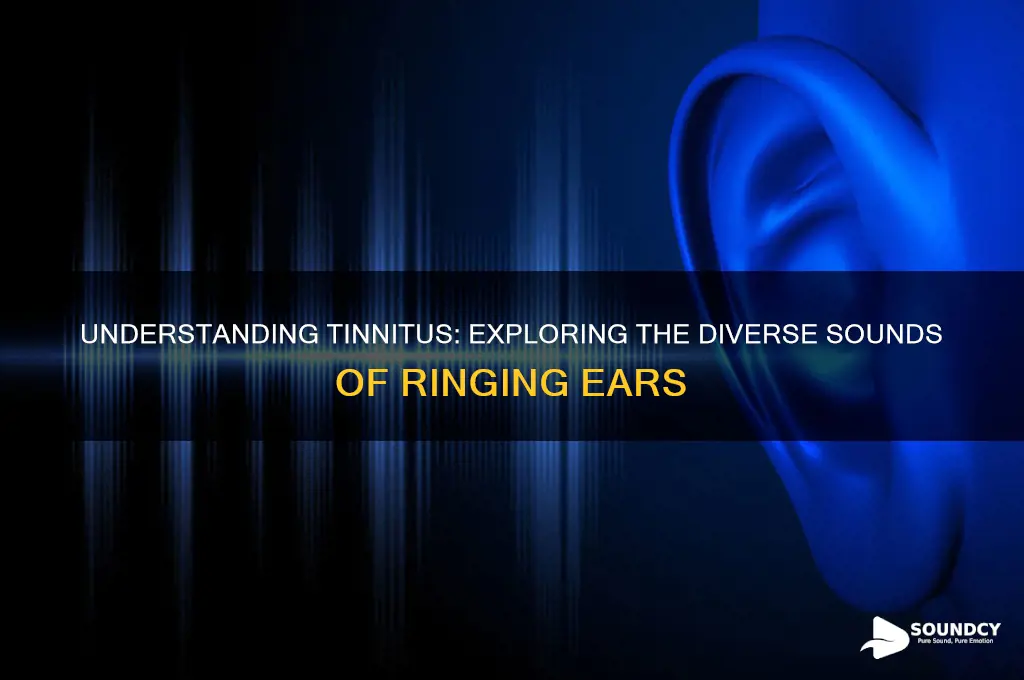 UNDERSTANDING TINNITUS: EXPLORING THE DIVERSE SOUNDS OF RINGING EARS

SOUNDCY
Pure Sound, Pure Emotion